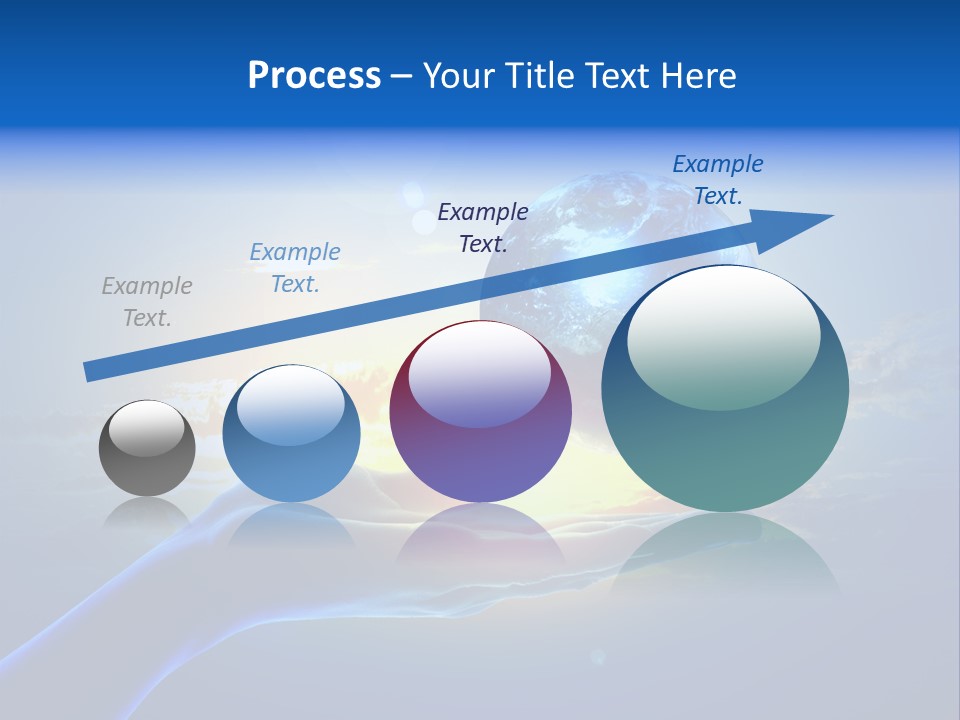 Process – Your Title Text Here

Example Text.

Example Text.

Example Text.

Example Text.